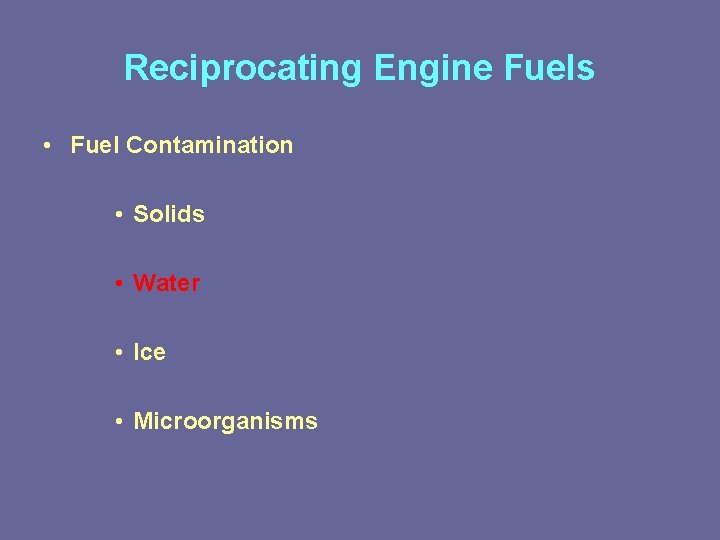 Reciprocating Engine Fuels

• Fuel Contamination

• Solids

• Water

• Ice

• Microorganisms